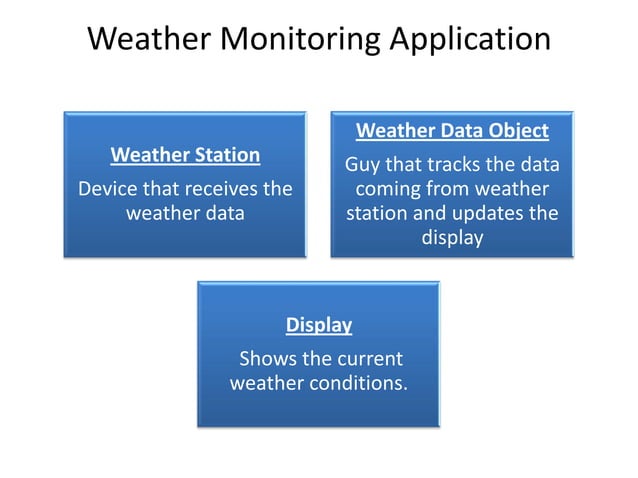 Weather Monitoring Application

Weather Station
Device that receives the weather data

Weather Data Object
Guy that tracks the data coming from weather station and updates the display

Display
Shows the current weather conditions.